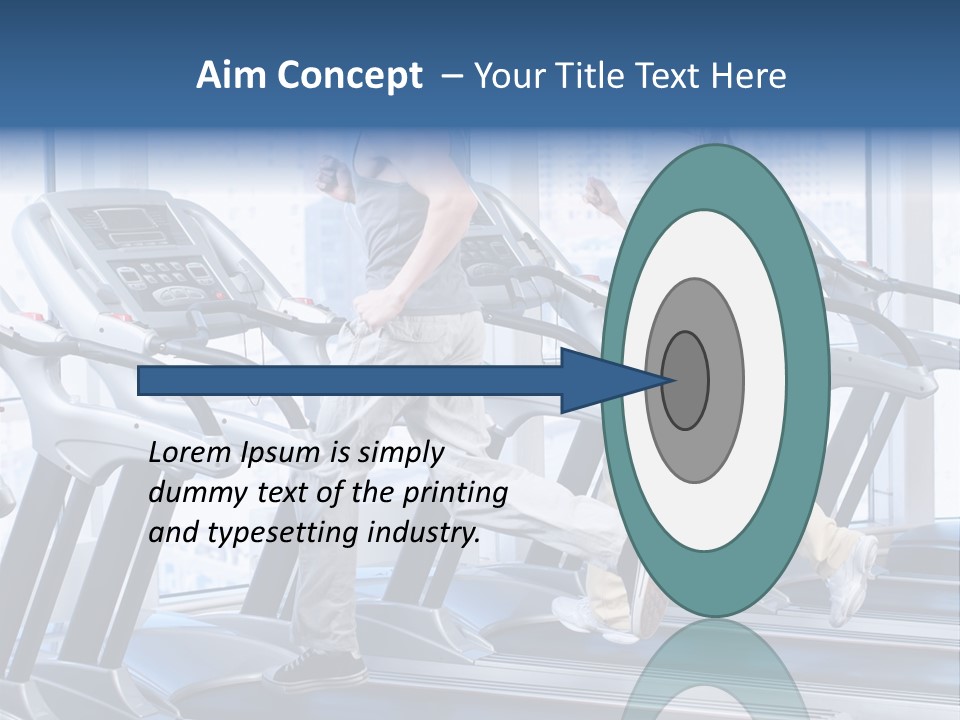 Aim Concept – Your Title Text Here

Lorem Ipsum is simply dummy text of the printing and typesetting industry.